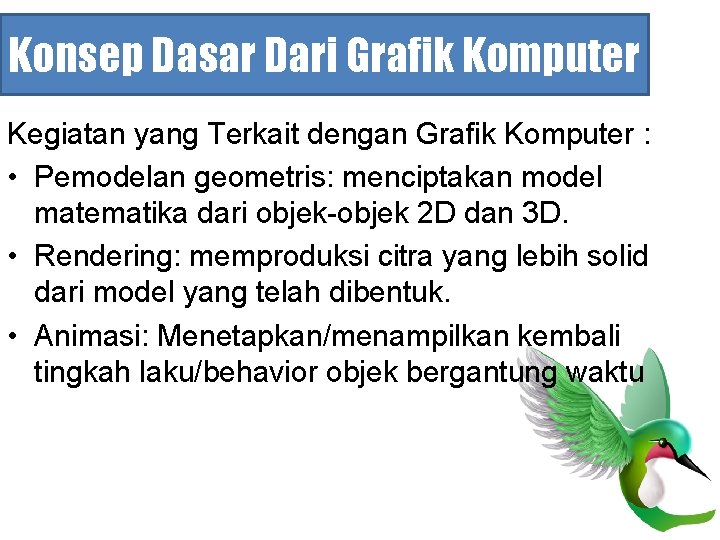 Konsep Dasar Dari Grafik Komputer

Kegiatan yang Terkait dengan Grafik Komputer :

• Pemodelan geometris: menciptakan model matematika dari objek-objek 2D dan 3D.

• Rendering: memproduksi citra yang lebih solid dari model yang telah dibentuk.

• Animasi: Menetapkan/menampilkan kembali tingkah laku/behavior objek bergantung waktu